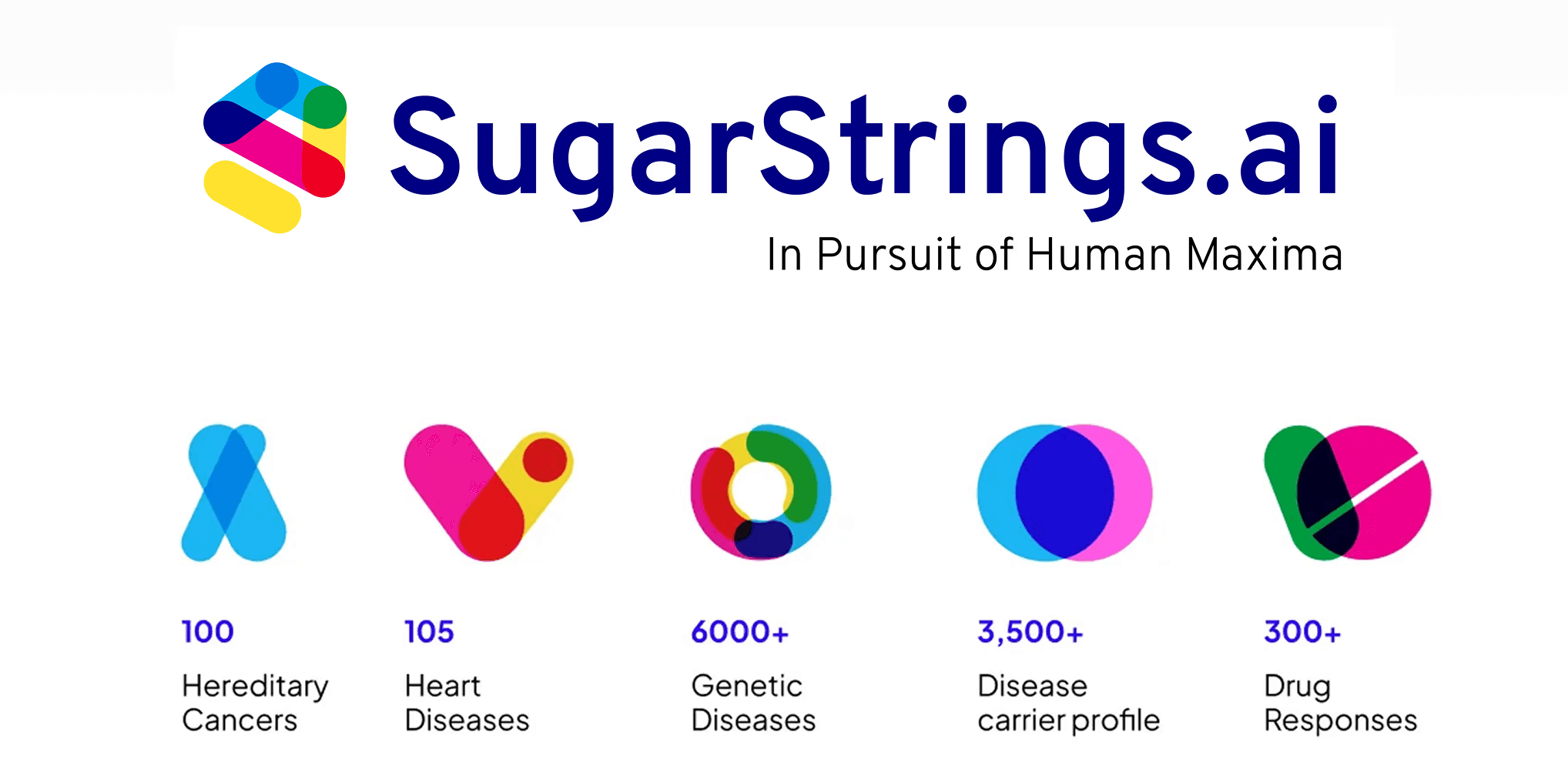 SugarStrings.ai

In Pursuit of Human Maxima

100
Hereditary Cancers

105
Heart Diseases

6000+
Genetic Diseases

3,500+
Disease carrier profile

300+
Drug Responses